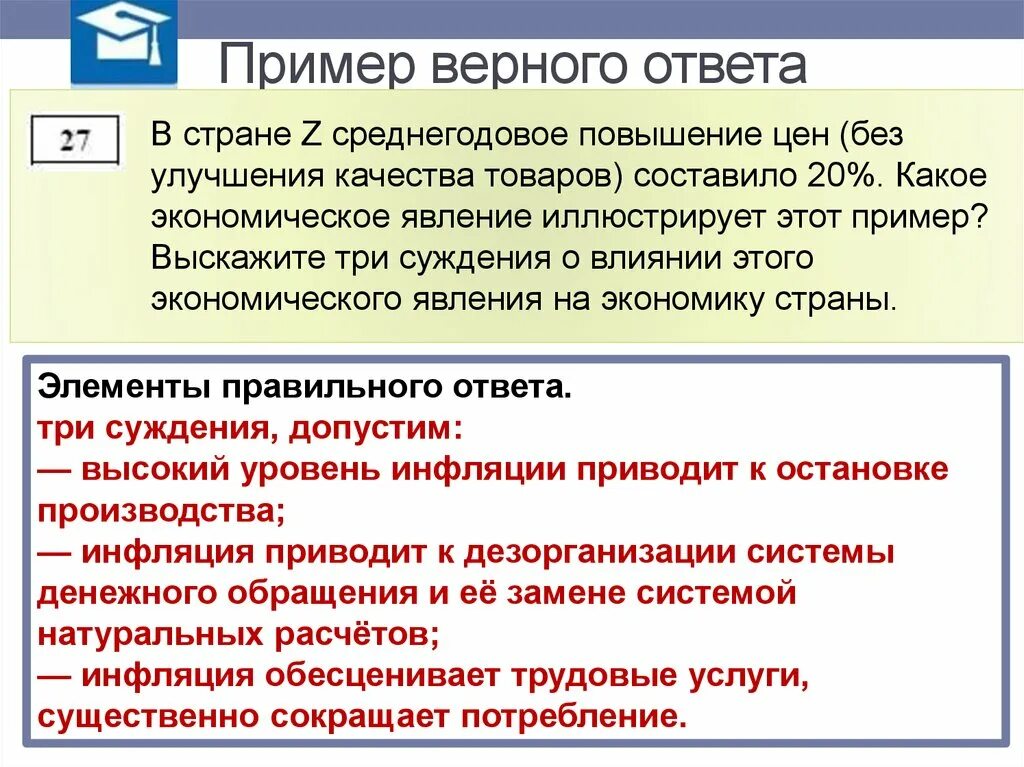 Пример верного ответа

27

В стране Z среднегодовое повышение цен (без улучшения качества товаров) составило 20%. Какое экономическое явление иллюстрирует этот пример? Выскажите три суждения о влиянии этого экономического явления на экономику страны.

Элементы правильного ответа.
три суждения, допустим:
— высокий уровень инфляции приводит к остановке производства;
— инфляция приводит к дезорганизации системы денежного обращения и её замене системой натуральных расчётов;
— инфляция обесценивает трудовые услуги, существенно сокращает потребление.